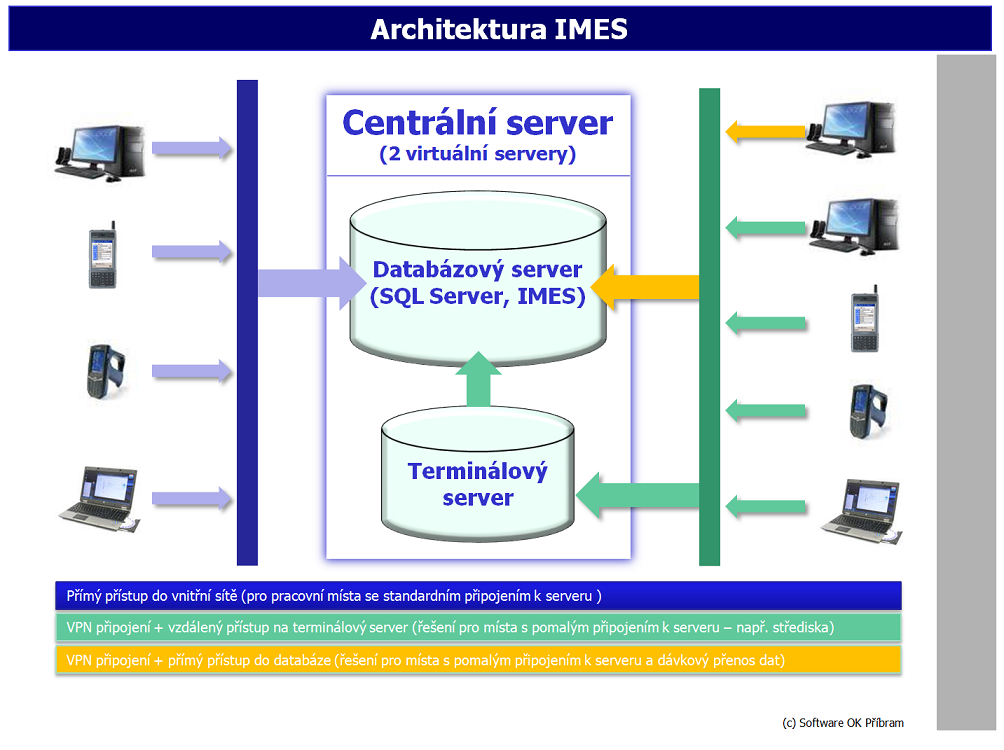 Architektura IMES

Centrální server
(2 virtuální servery)

Databázový server
(SQL Server, IMES)

Terminálový
server

Přímý přístup do vnitřní sítě (pro pracovní místa se standardním připojením k serveru )

VPN připojení + vzdálený přístup na terminálový server (řešení pro místa s pomalým připojením k serveru – např. střediska)

VPN připojení + přímý přístup do databáze (řešení pro místa s pomalým připojením k serveru a dávkový přenos dat)

(c) Software OK Příbram